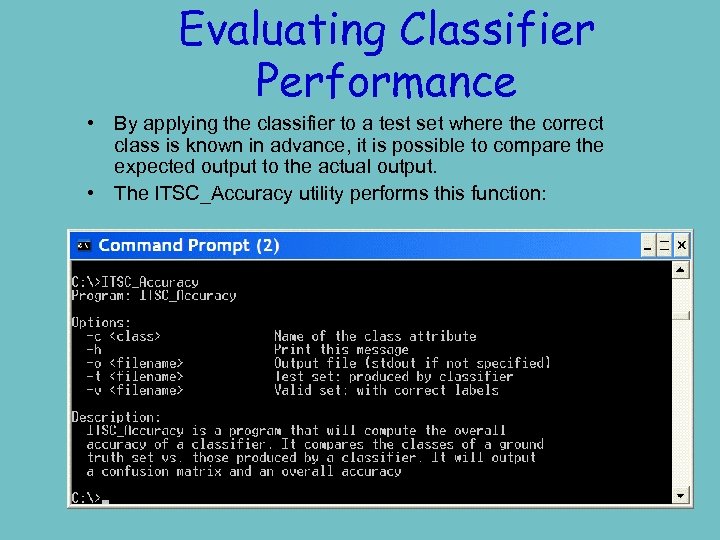 Evaluating Classifier Performance

• By applying the classifier to a test set where the correct class is known in advance, it is possible to compare the expected output to the actual output.

• The ITSC_Accuracy utility performs this function:

Command Prompt (2)

C:\>ITSC_Accuracy
Program: ITSC_Accuracy

Options:
-c <class> Name of the class attribute
-h Print this message
-o <filename> Output file (stdout if not specified)
-t <filename> Test set: produced by classifier
-v <filename> Valid set: with correct labels

Description:
ITSC_Accuracy is a program that will compute the overall accuracy of a classifier. It compares the classes of a ground truth set vs. those produced by a classifier. It will output a confusion matrix and an overall accuracy

C:\>_